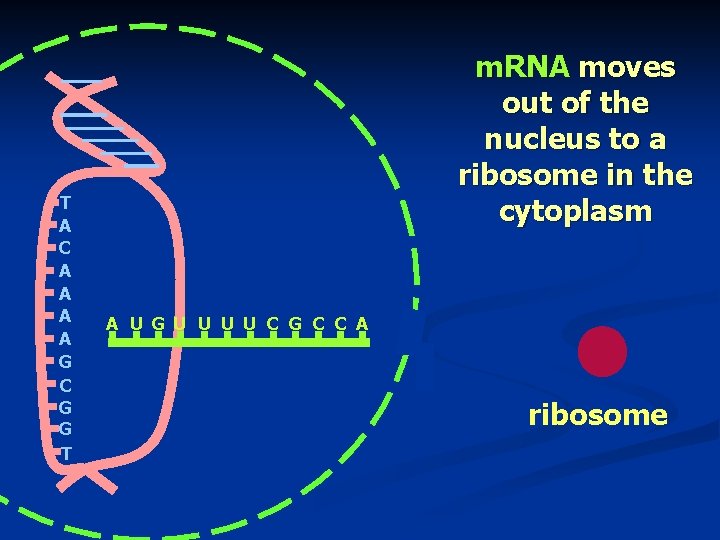 mRNA moves out of the nucleus to a ribosome in the cytoplasm

T
A
C
A
A
A
A
G
C
G
G
T

A U G U U U U C G C C A

ribosome